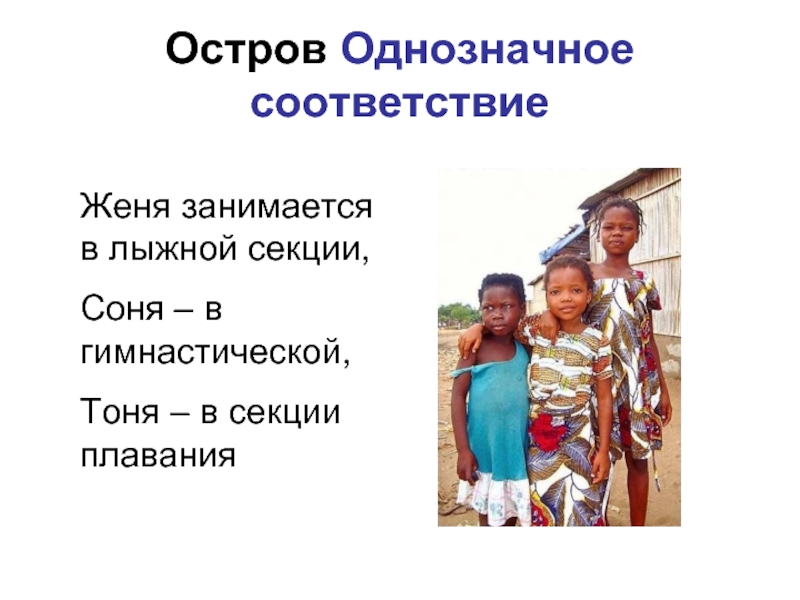 Остров Однозначное соответствие

Женя занимается в лыжной секции,

Соня – в гимнастической,

Тоня – в секции плавания